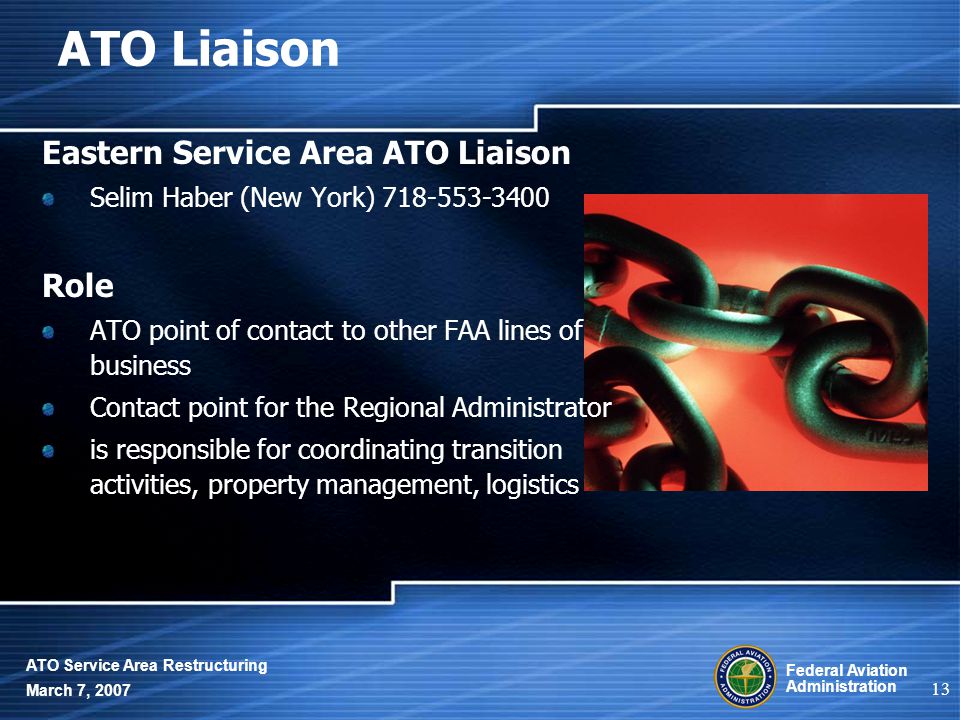 ATO Liaison

Eastern Service Area ATO Liaison

Selim Haber (New York) 718-553-3400

Role

ATO point of contact to other FAA lines of business

Contact point for the Regional Administrator

is responsible for coordinating transition activities, property management, logistics

ATO Service Area Restructuring
March 7, 2007

FEDERAL AVIATION ADMINISTRATION

Federal Aviation Administration

13